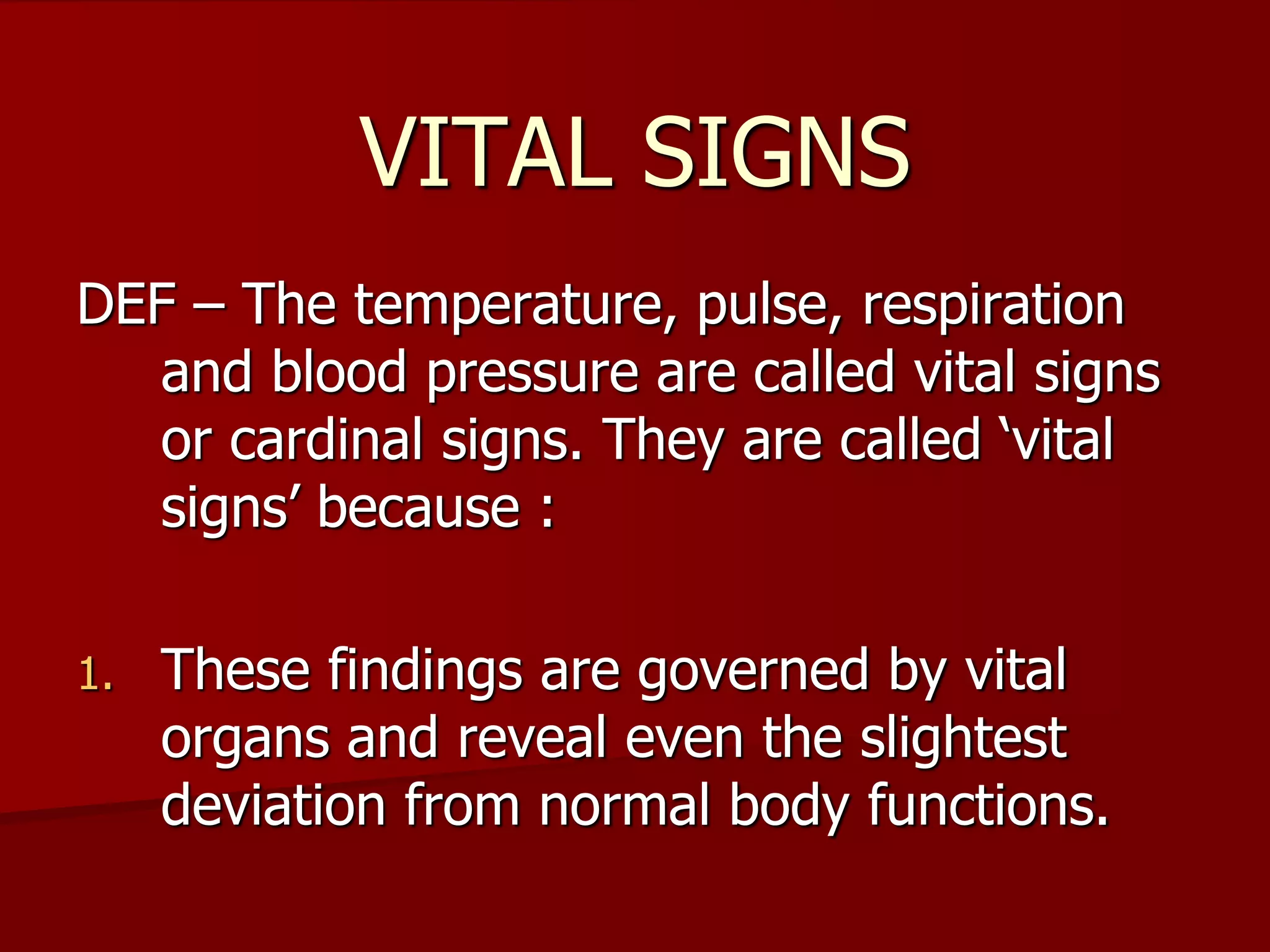 VITAL SIGNS

DEF – The temperature, pulse, respiration and blood pressure are called vital signs or cardinal signs. They are called ‘vital signs’ because :

1. These findings are governed by vital organs and reveal even the slightest deviation from normal body functions.